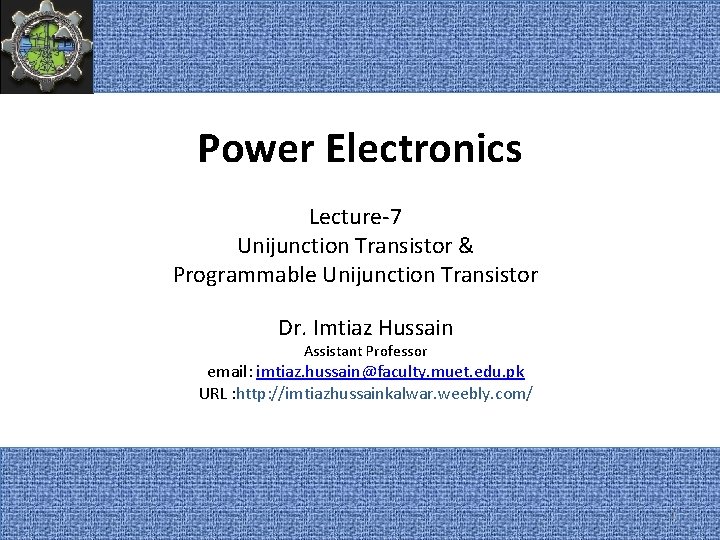 Power Electronics

Lecture-7
Unijunction Transistor &
Programmable Unijunction Transistor

Dr. Imtiaz Hussain
Assistant Professor
email: imtiaz.hussain@faculty.muet.edu.pk
URL :http://imtiazhussainkalwar.weebly.com/